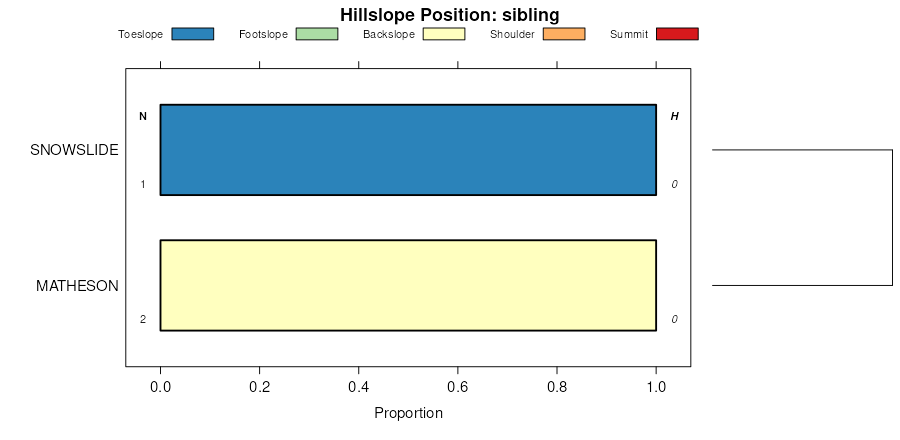 Hillslope Position: sibling

Toeslope Footslope Backslope Shoulder Summit

N

H

SNOWSLIDE

1

0

MATHESON

2

0

0.0 0.2 0.4 0.6 0.8 1.0

Proportion